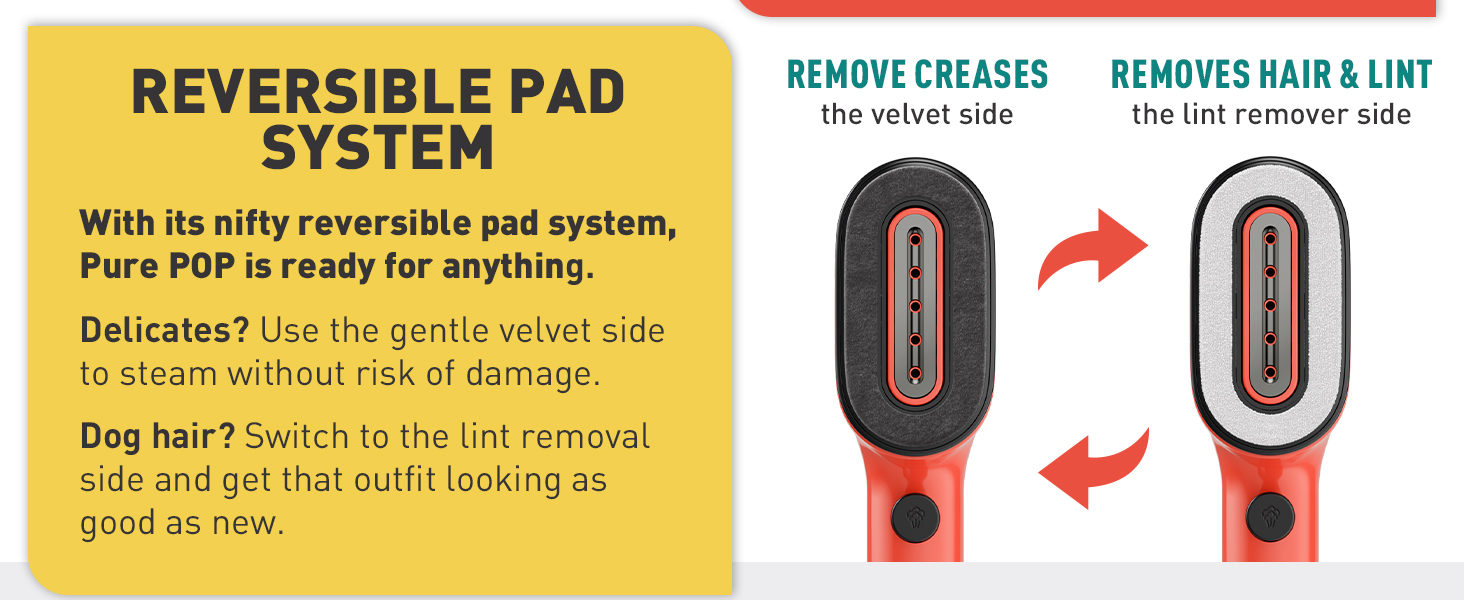 REVERSIBLE PAD SYSTEM

With its nifty reversible pad system, Pure POP is ready for anything.

Delicates? Use the gentle velvet side to steam without risk of damage.

Dog hair? Switch to the lint removal side and get that outfit looking as good as new.

REMOVE CREASES
the velvet side

REMOVES HAIR & LINT
the lint remover side